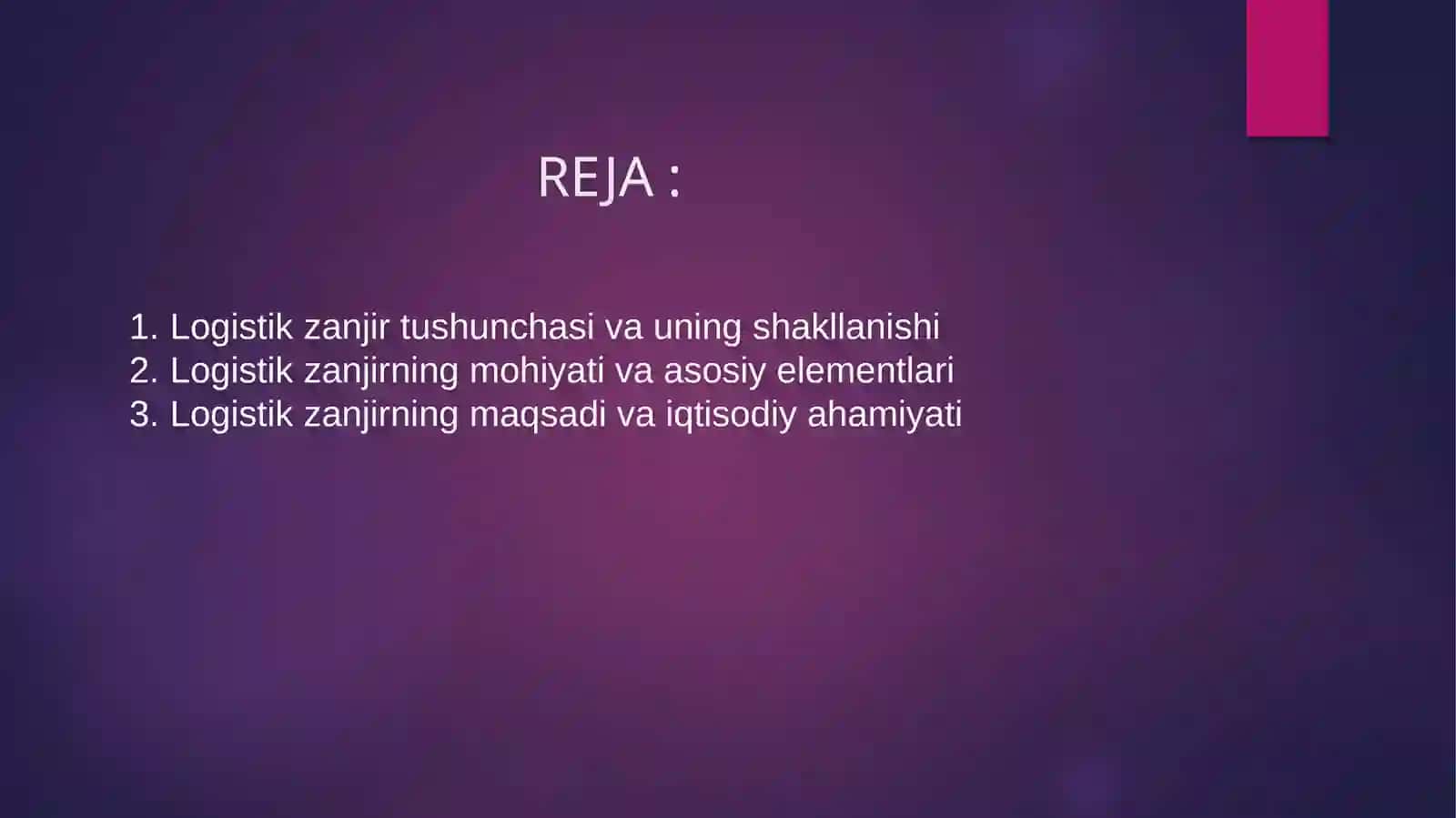 REJA :

1. Logistik zanjir tushunchasi va uning shakllanishi
2. Logistik zanjirning mohiyati va asosiy elementlari
3. Logistik zanjirning maqsadi va iqtisodiy ahamiyati